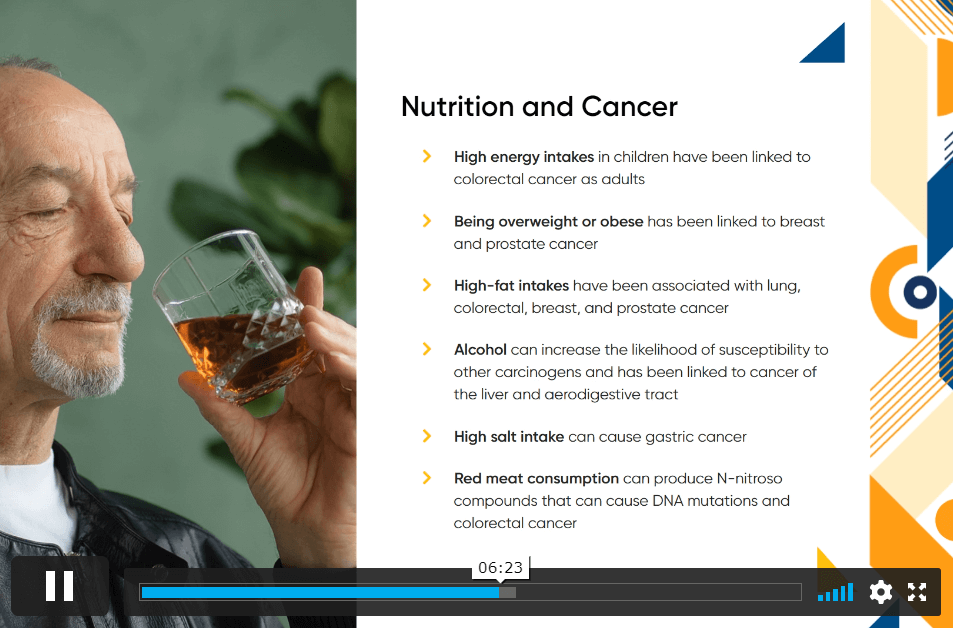 Nutrition and Cancer

High energy intakes in children have been linked to colorectal cancer as adults

Being overweight or obese has been linked to breast and prostate cancer

High-fat intakes have been associated with lung, colorectal, breast, and prostate cancer

Alcohol can increase the likelihood of susceptibility to other carcinogens and has been linked to cancer of the liver and aerodigestive tract

High salt intake can cause gastric cancer

Red meat consumption can produce N-nitroso compounds that can cause DNA mutations and colorectal cancer

06:23